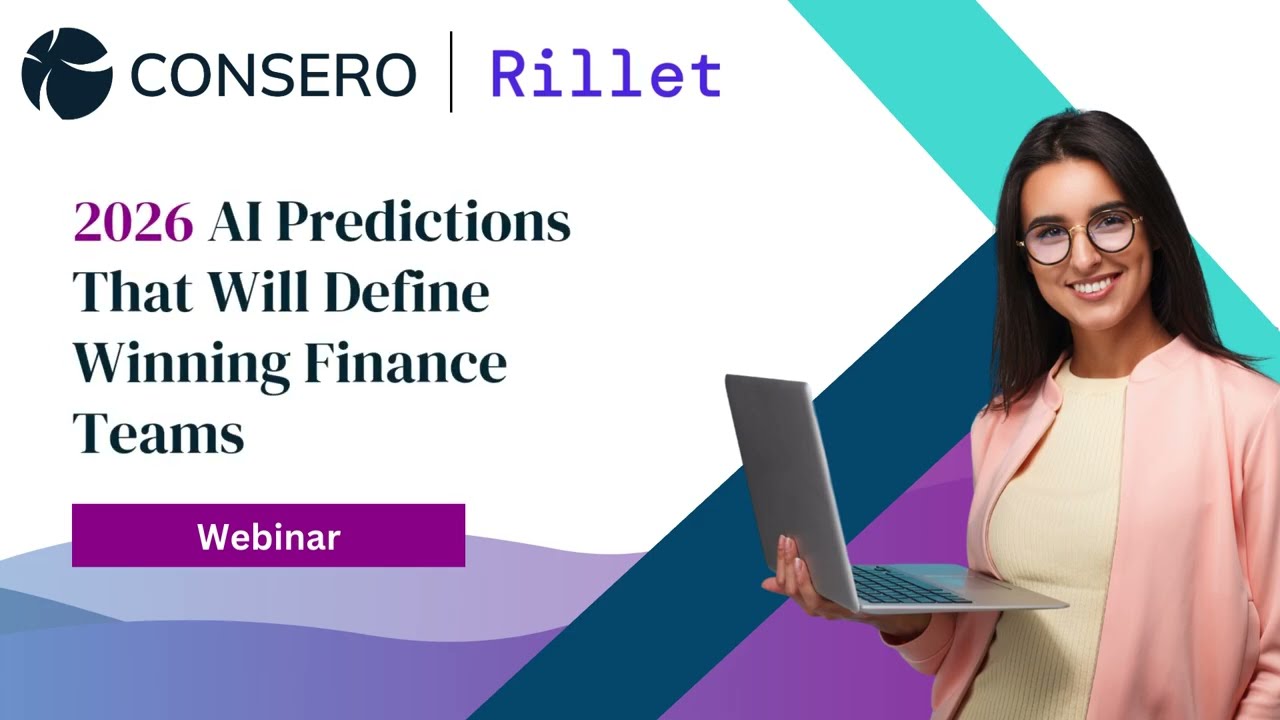 CONSERO | Rillet

2026 AI Predictions That Will Define Winning Finance Teams

Webinar